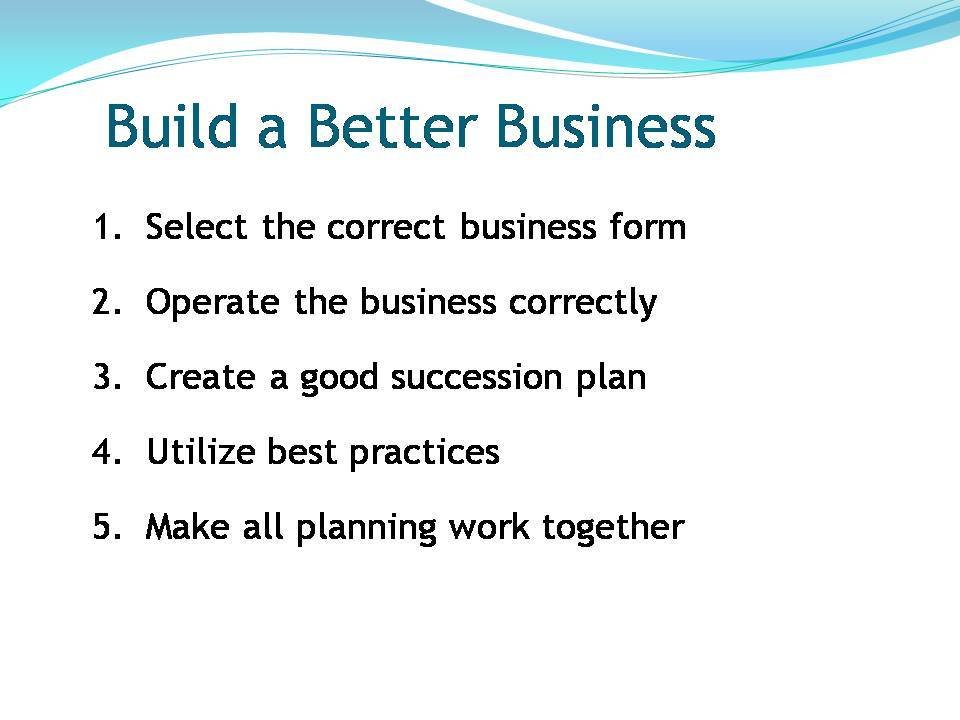 Build a Better Business

1. Select the correct business form

2. Operate the business correctly

3. Create a good succession plan

4. Utilize best practices

5. Make all planning work together